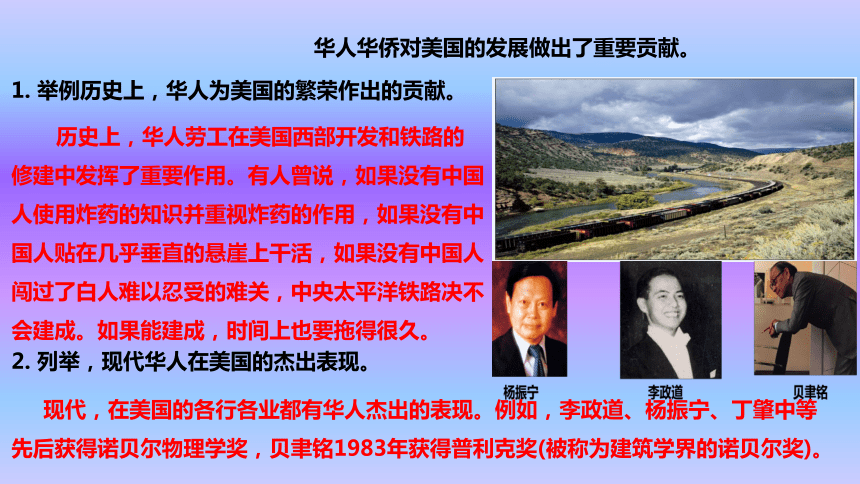 华人华侨对美国的发展做出了重要贡献。

1. 举例历史上，华人为美国的繁荣作出的贡献。

历史上，华人劳工在美国西部开发和铁路的修建中发挥了重要作用。有人曾说，如果没有中国人使用炸药的知识并重视炸药的作用，如果没有中国人贴在几乎垂直的悬崖上干活，如果没有中国人闯过了白人难以忍受的难关，中央太平洋铁路决不会建成。如果能建成，时间上也要拖得很久。

2. 列举，现代华人在美国的杰出表现。

杨振宁

李政道

贝聿铭

现代，在美国的各行各业都有华人杰出的表现。例如，李政道、杨振宁、丁肇中等先后获得诺贝尔物理学奖，贝聿铭1983年获得普利克奖(被称为建筑学界的诺贝尔奖)。